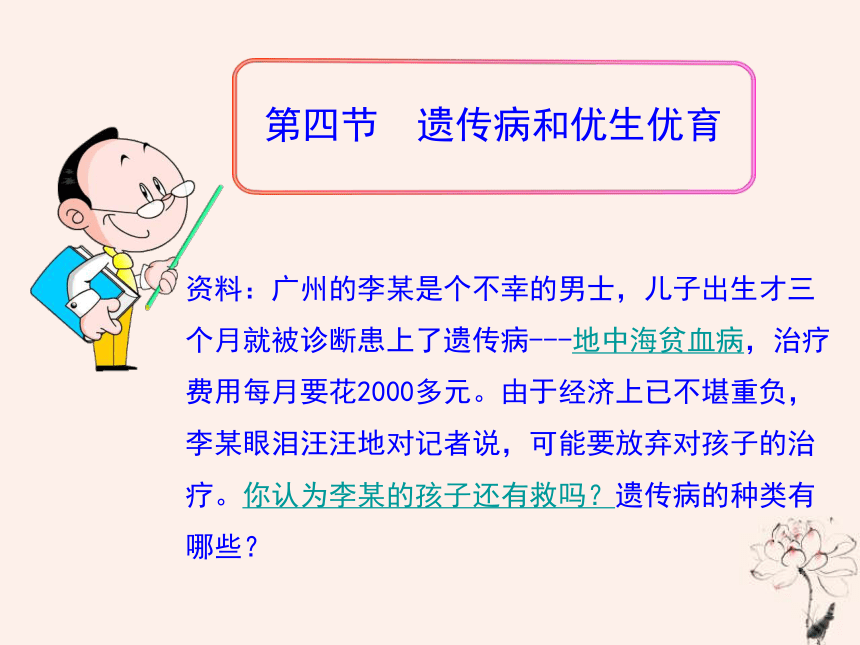 第四节　遗传病和优生优育

资料：广州的李某是个不幸的男士，儿子出生才三个月就被诊断患上了遗传病---地中海贫血病，治疗费用每月要花2000多元。由于经济上已不堪重负，李某眼泪汪汪地对记者说，可能要放弃对孩子的治疗。你认为李某的孩子还有救吗？遗传病的种类有哪些？